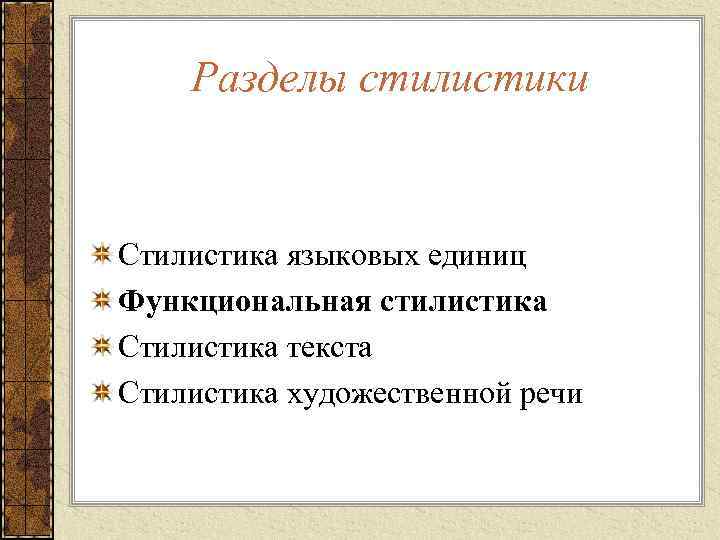 Разделы стилистики

Стилистика языковых единиц
Функциональная стилистика
Стилистика текста
Стилистика художественной речи